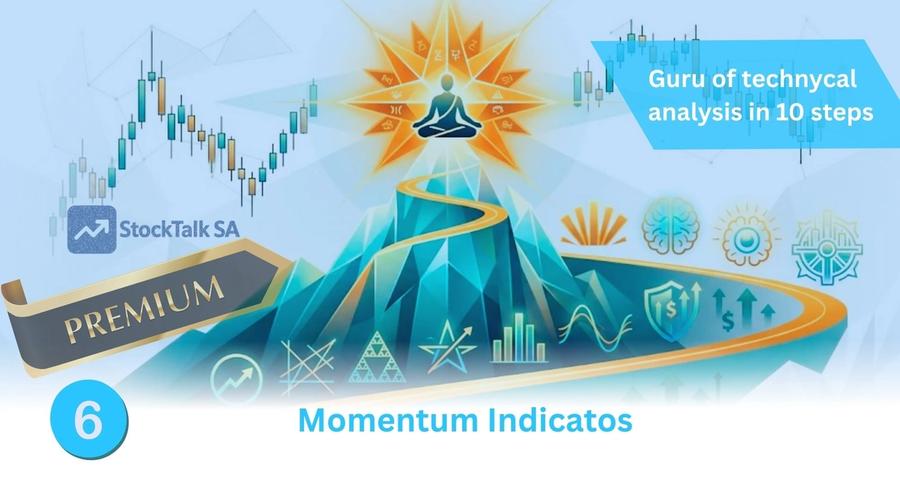 Guru of technycal analysis in 10 steps

StockTalk SA

PREMIUM

6

Momentum Indicatos